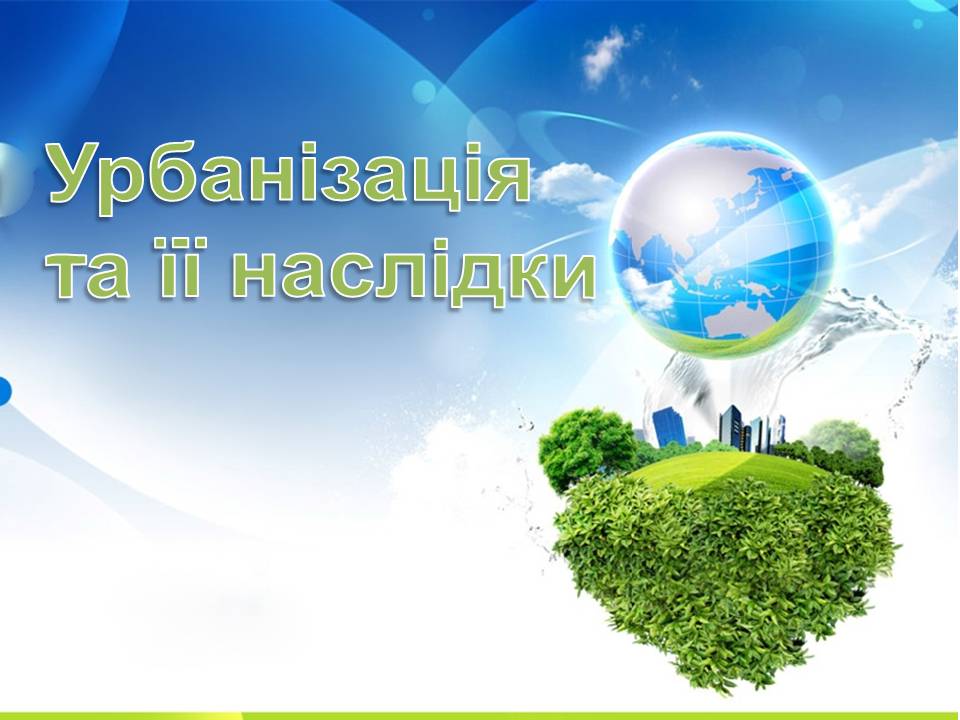 Урбанізація
та її наслідки